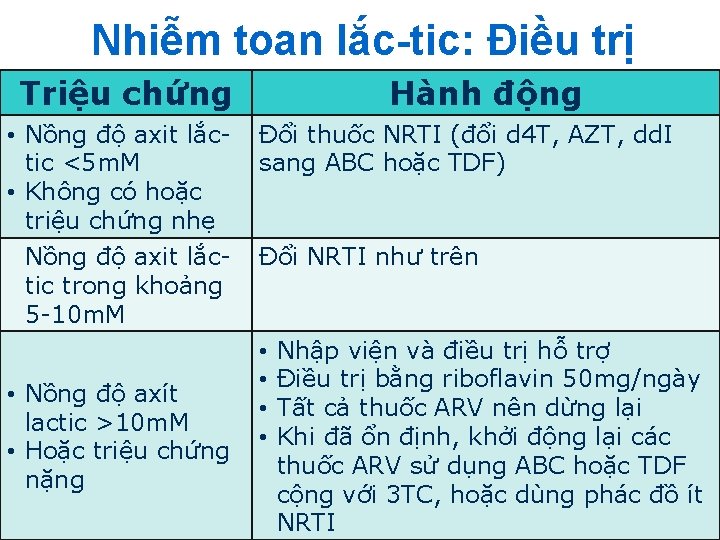 Nhiễm toan lắc-tic: Điều trị

| Triệu chứng | Hành động |
|---|---|
| • Nồng độ axit lắc-tic <5mM • Không có hoặc triệu chứng nhẹ | Đổi thuốc NRTI (đổi d4T, AZT, ddI sang ABC hoặc TDF) |
| Nồng độ axit lắc-tic trong khoảng 5-10mM | Đổi NRTI như trên |
| • Nồng độ axít lactic >10mM • Hoặc triệu chứng nặng | • Nhập viện và điều trị hỗ trợ • Điều trị bằng riboflavin 50mg/ngày • Tất cả thuốc ARV nên dừng lại • Khi đã ổn định, khởi động lại các thuốc ARV sử dụng ABC hoặc TDF cộng với 3TC, hoặc dùng phác đồ ít NRTI |